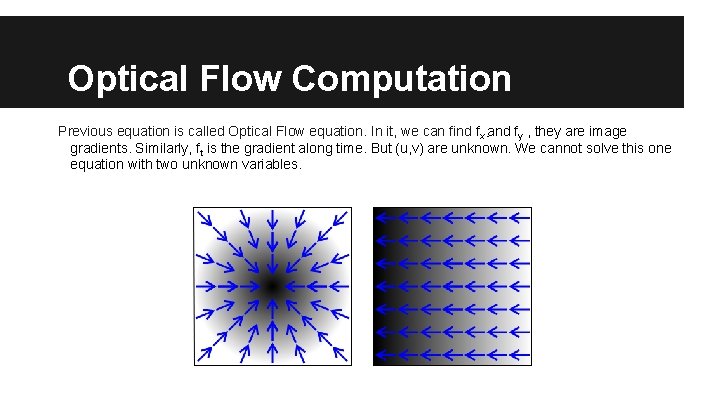 Optical Flow Computation

Previous equation is called Optical Flow equation. In it, we can find $f_x$ and $f_y$ , they are image gradients. Similarly, $f_t$ is the gradient along time. But (u,v) are unknown. We cannot solve this one equation with two unknown variables.